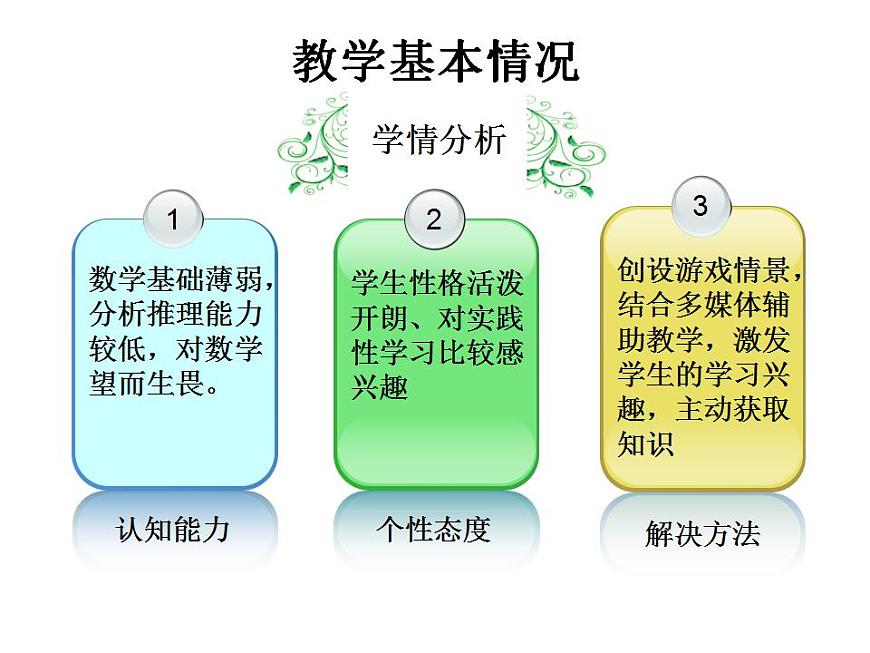 教学基本情况

学情分析

1

数学基础薄弱，分析推理能力较低，对数学望而生畏。

认知能力

2

学生性格活泼开朗、对实践性学习比较感兴趣

个性态度

3

创设游戏情景，结合多媒体辅助教学，激发学生的学习兴趣，主动获取知识

解决方法